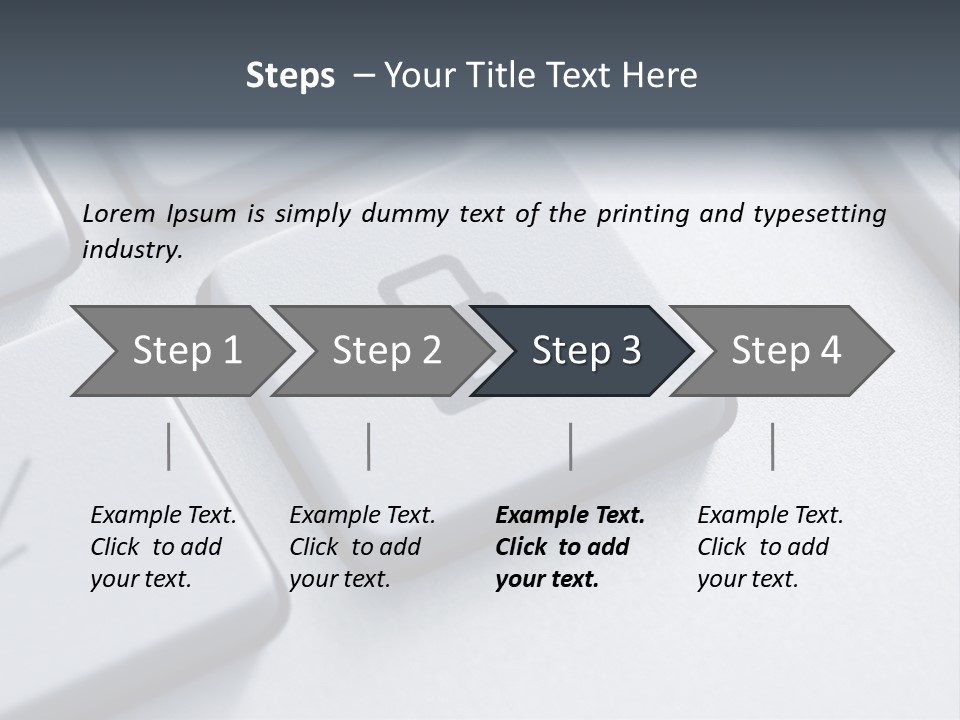 Steps – Your Title Text Here

Lorem Ipsum is simply dummy text of the printing and typesetting industry.

Step 1

Step 2

Step 3

Step 4

Example Text. Click to add your text.

Example Text. Click to add your text.

Example Text. Click to add your text.

Example Text. Click to add your text.